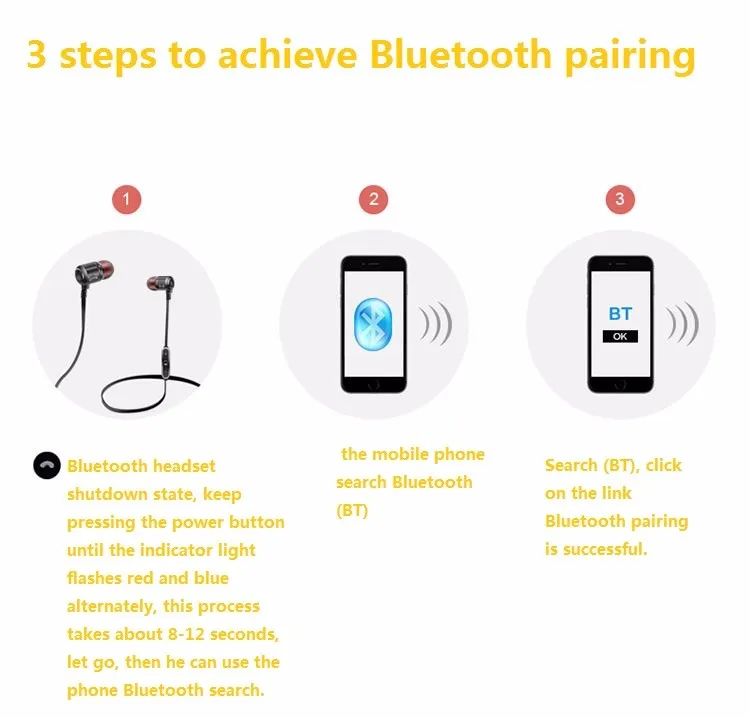 3 steps to achieve Bluetooth pairing

1

2

3

BT
OK

Bluetooth headset shutdown state, keep pressing the power button until the indicator light flashes red and blue alternately, this process takes about 8-12 seconds, let go, then he can use the phone Bluetooth search.

the mobile phone search Bluetooth (BT)

Search (BT), click on the link Bluetooth pairing is successful.